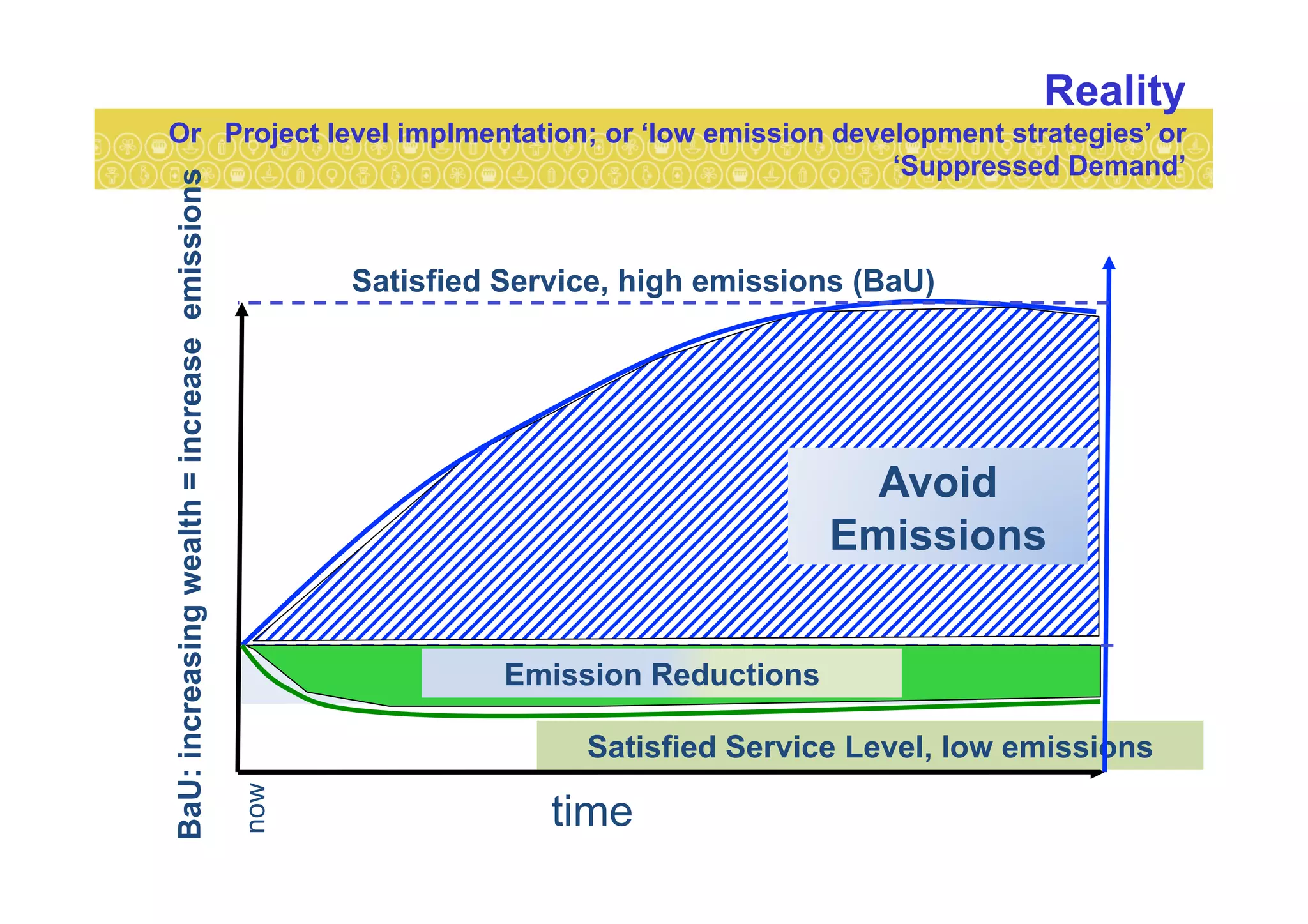 Reality

Or Project level implmentation; or ‘low emission development strategies’ or ‘Suppressed Demand’

BaU: increasing wealth = increase emissions

Satisfied Service, high emissions (BaU)

Avoid Emissions

Emission Reductions

Satisfied Service Level, low emissions

now

time